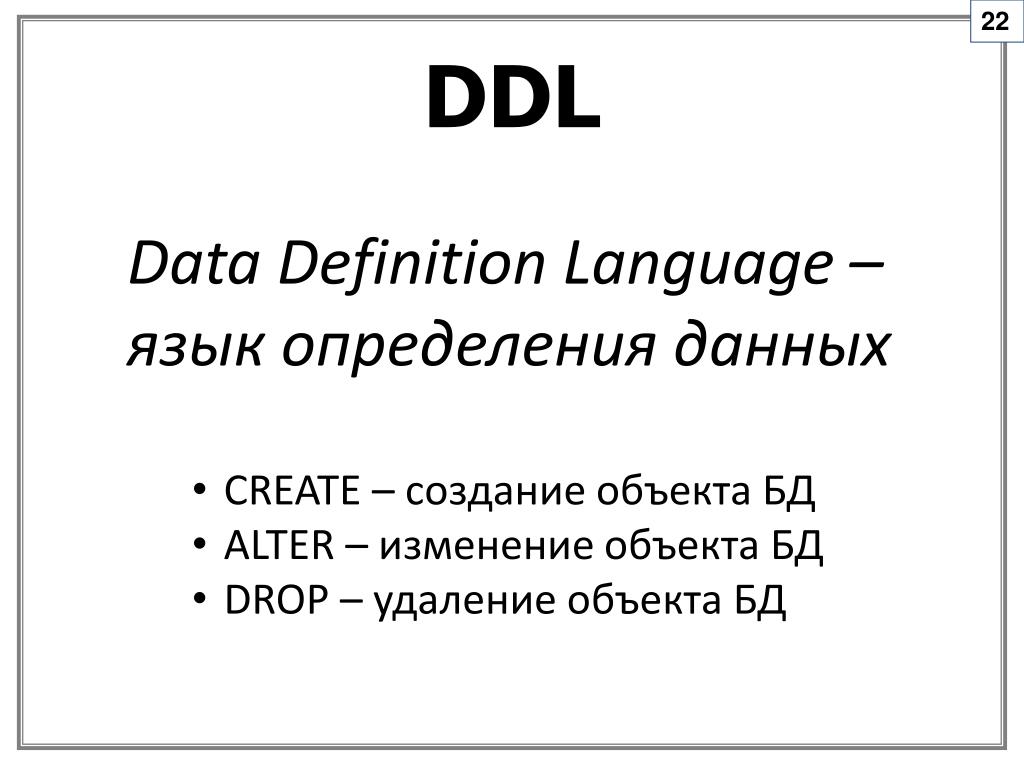 22

DDL

Data Definition Language – язык определения данных

• CREATE – создание объекта БД
• ALTER – изменение объекта БД
• DROP – удаление объекта БД